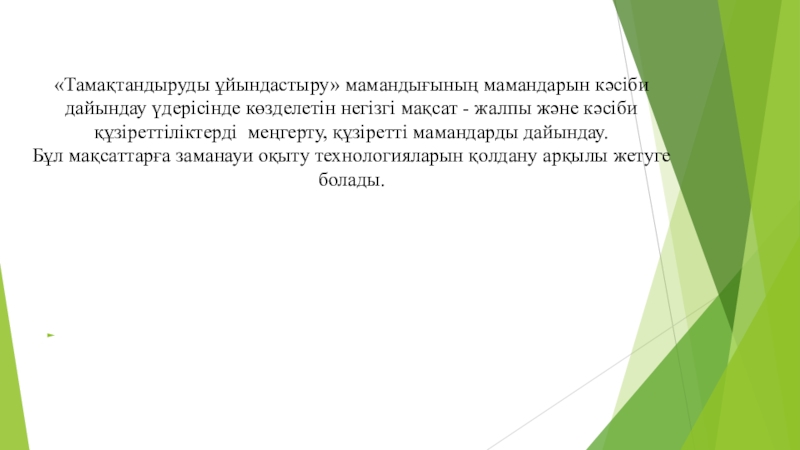 «Тамақтандыруды ұйындастыру» мамандығының мамандарын кәсіби дайындау үдерісінде көзделетін негізгі мақсат - жалпы және кәсіби құзіреттіліктерді меңгерту, құзіретті мамандарды дайындау.
Бұл мақсаттарға заманауи оқыту технологияларын қолдану арқылы жетуге болады.